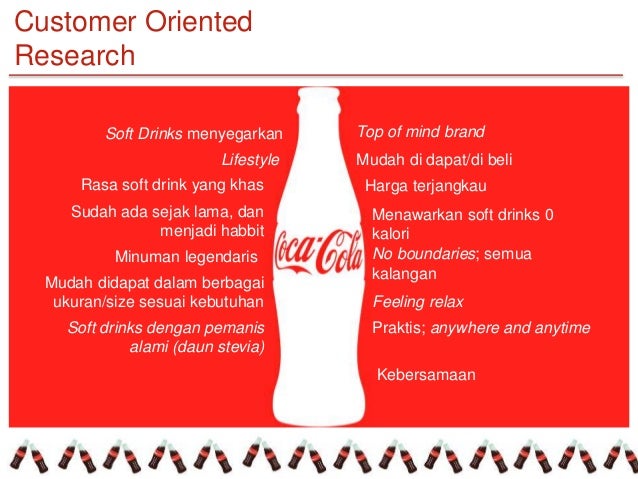 Customer Oriented Research

Soft Drinks menyegarkan

Lifestyle

Rasa soft drink yang khas

Sudah ada sejak lama, dan menjadi habbit

Minuman legendaris

Mudah didapat dalam berbagai ukuran/size sesuai kebutuhan

Soft drinks dengan pemanis alami (daun stevia)

Coca-Cola

Top of mind brand

Mudah di dapat/di beli

Harga terjangkau

Menawarkan soft drinks 0 kalori

No boundaries; semua kalangan

Feeling relax

Praktis; anywhere and anytime

Kebersamaan